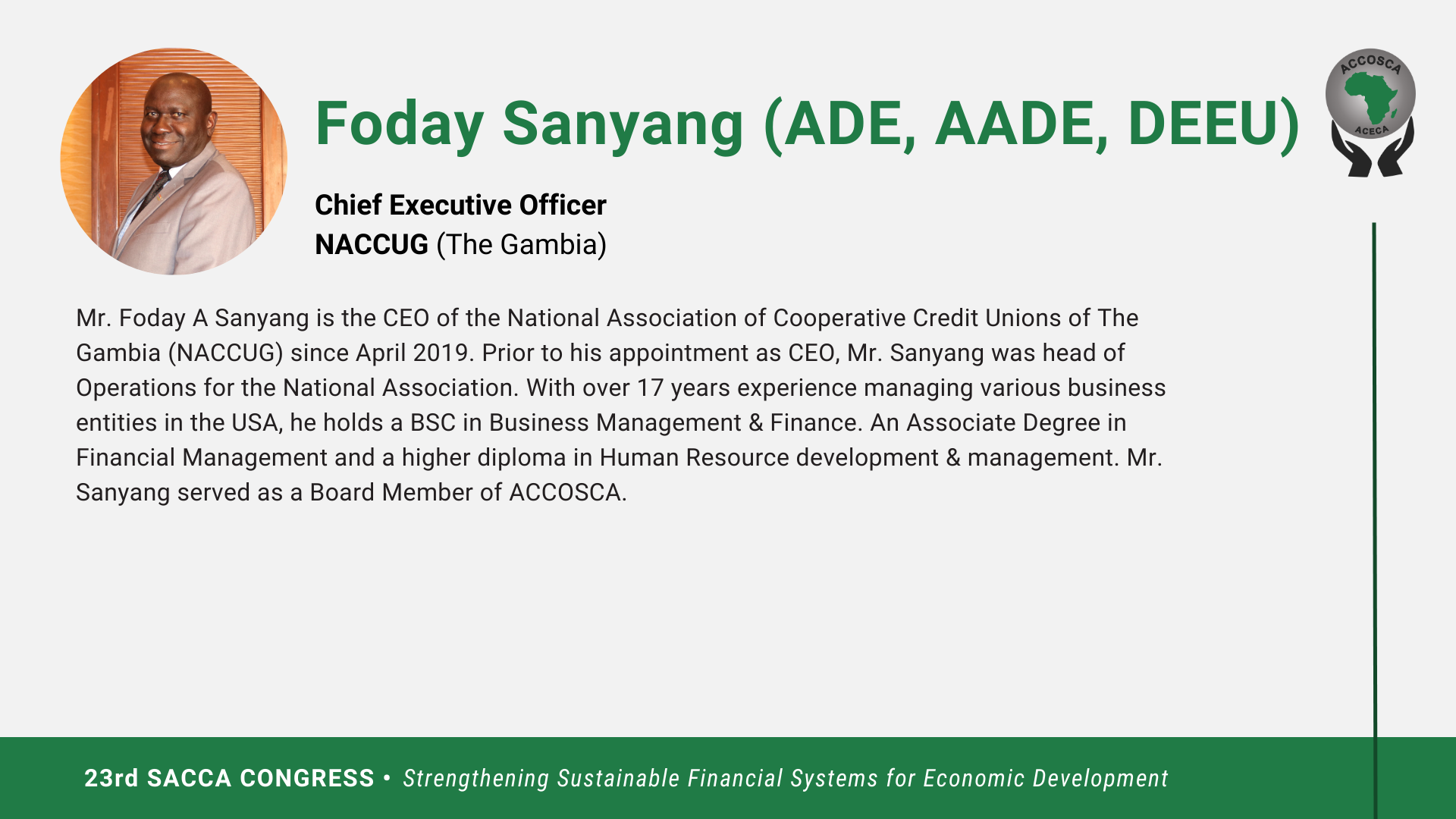 Foday Sanyang (ADE, AADE, DEEU)

ACCOSCA
ACECA

Chief Executive Officer
NACCUG (The Gambia)

Mr. Foday A Sanyang is the CEO of the National Association of Cooperative Credit Unions of The Gambia (NACCUG) since April 2019. Prior to his appointment as CEO, Mr. Sanyang was head of Operations for the National Association. With over 17 years experience managing various business entities in the USA, he holds a BSC in Business Management & Finance. An Associate Degree in Financial Management and a higher diploma in Human Resource development & management. Mr. Sanyang served as a Board Member of ACCOSCA.

23rd SACCA CONGRESS • Strengthening Sustainable Financial Systems for Economic Development